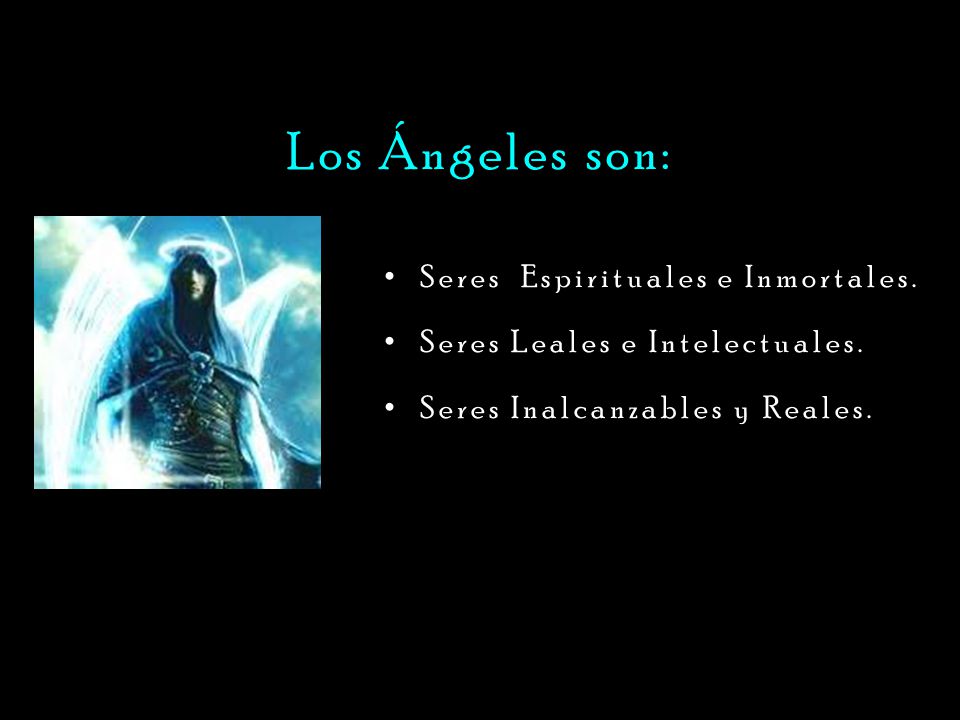 Los Ángeles son:

• Seres Espirituales e Inmortales.
• Seres Leales e Intelectuales.
• Seres Inalcanzables y Reales.